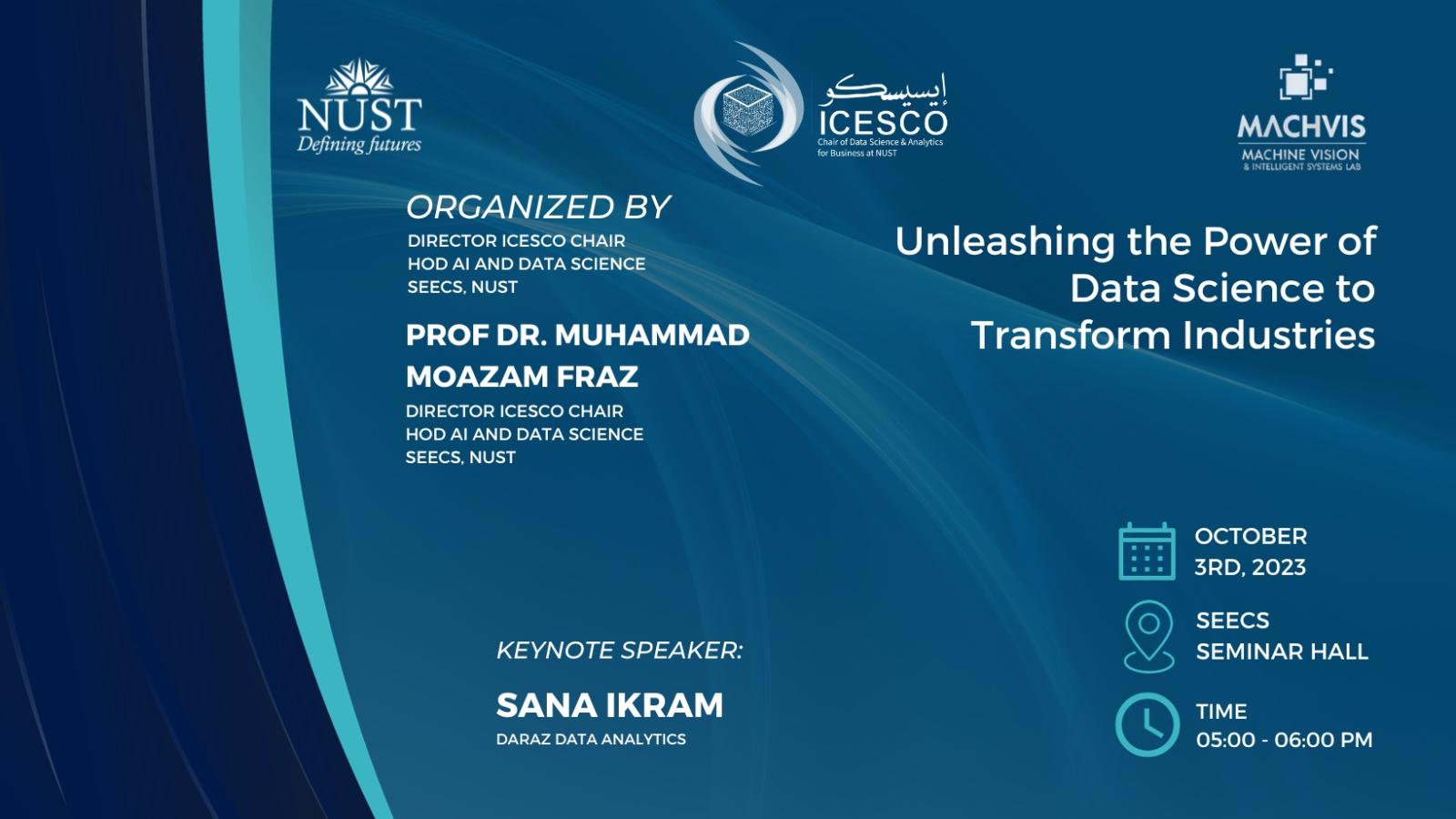 NUST
Defining futures

إيسيسكو
ICESCO
Chair of Data Science & Analytics for Business at NUST

MACHVIS
MACHINE VISION & INTELLIGENT SYSTEMS LAB

ORGANIZED BY
DIRECTOR ICESCO CHAIR
HOD AI AND DATA SCIENCE
SEECS, NUST

PROF DR. MUHAMMAD MOAZAM FRAZ
DIRECTOR ICESCO CHAIR
HOD AI AND DATA SCIENCE
SEECS, NUST

Unleashing the Power of Data Science to Transform Industries

KEYNOTE SPEAKER:
SANA IKRAM
DARAZ DATA ANALYTICS

OCTOBER 3RD, 2023

SEECS SEMINAR HALL

TIME
05:00 - 06:00 PM